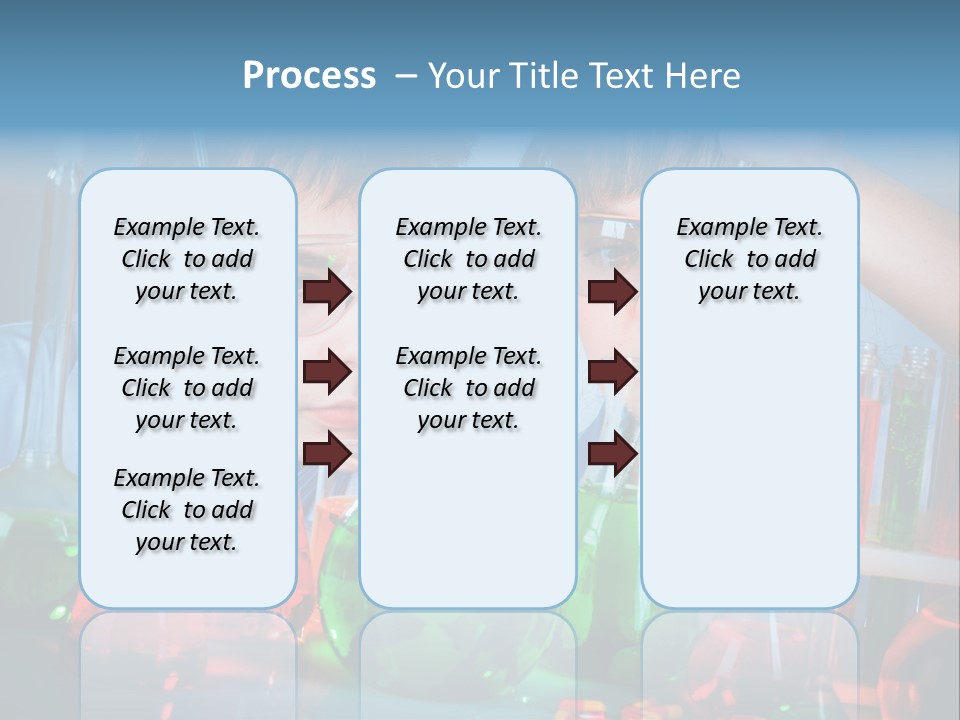 Process – Your Title Text Here

Example Text. Click to add your text.

Example Text. Click to add your text.

Example Text. Click to add your text.

Example Text. Click to add your text.

Example Text. Click to add your text.

Example Text. Click to add your text.